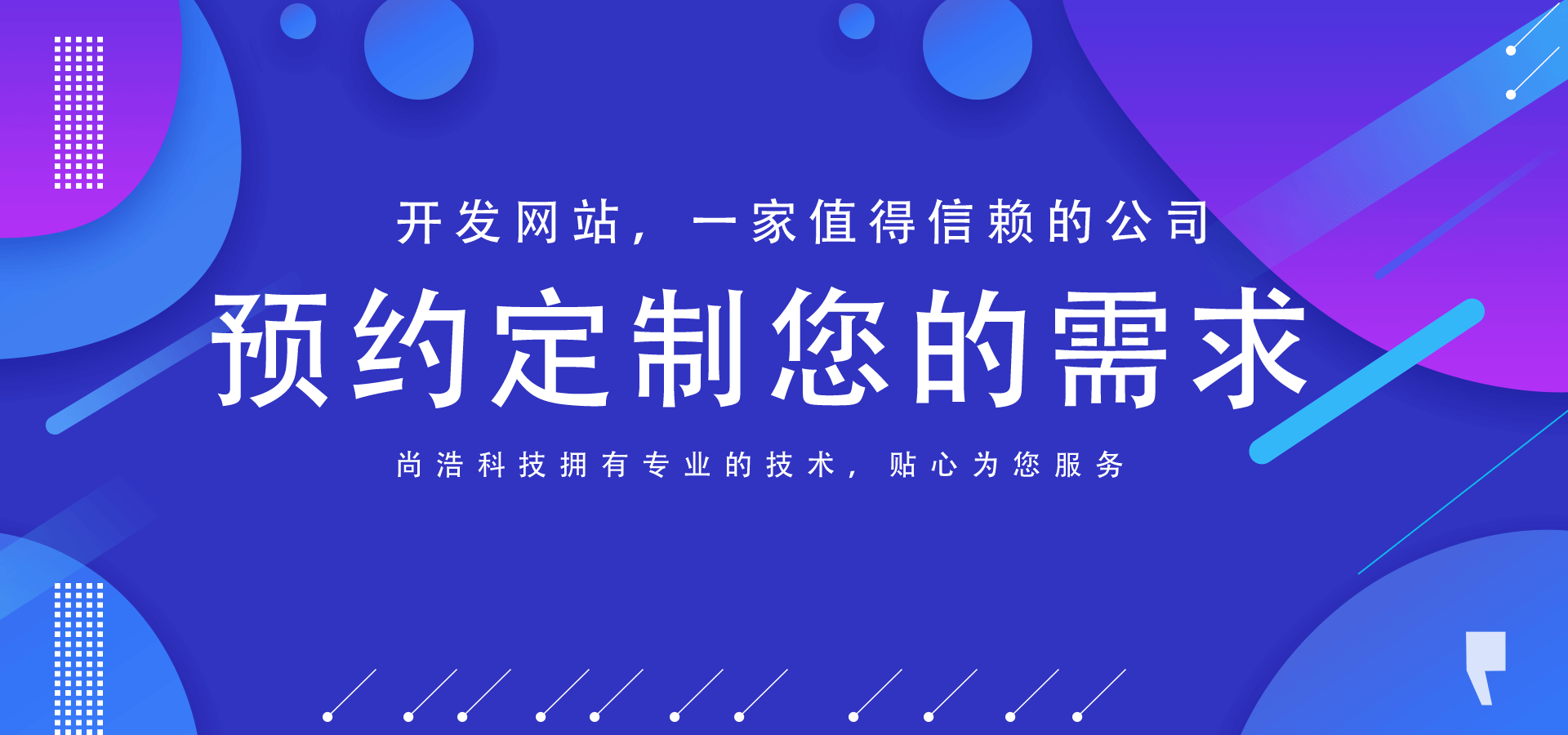 开发网站，一家值得信赖的公司

预约定制您的需求

尚浩科技拥有专业的技术，贴心为您服务